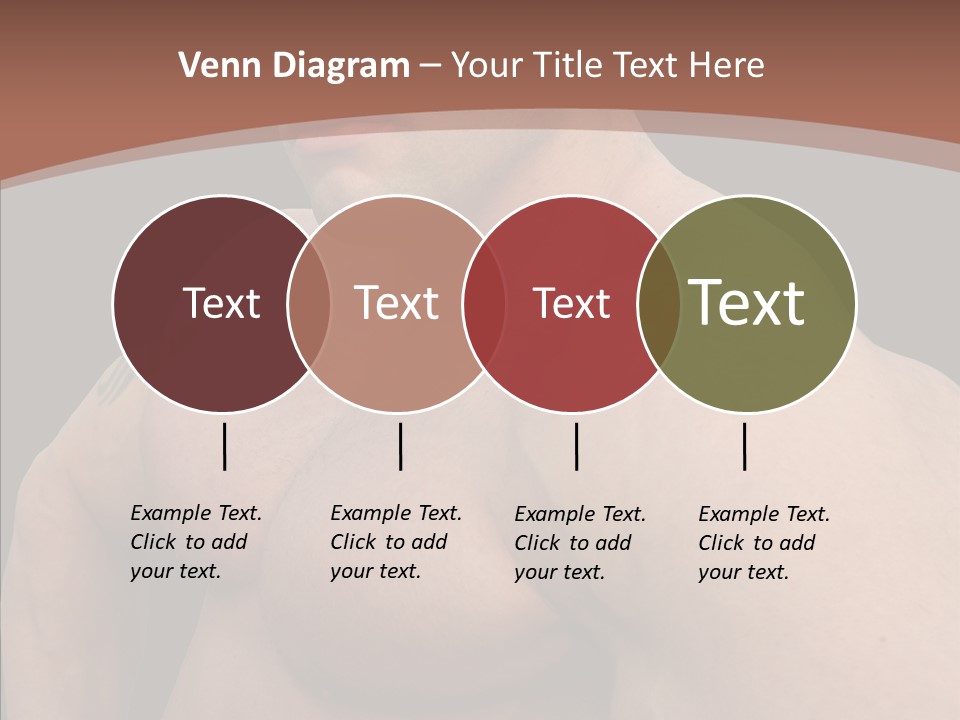 Venn Diagram – Your Title Text Here

Text

Text

Text

Text

Example Text. Click to add your text.

Example Text. Click to add your text.

Example Text. Click to add your text.

Example Text. Click to add your text.